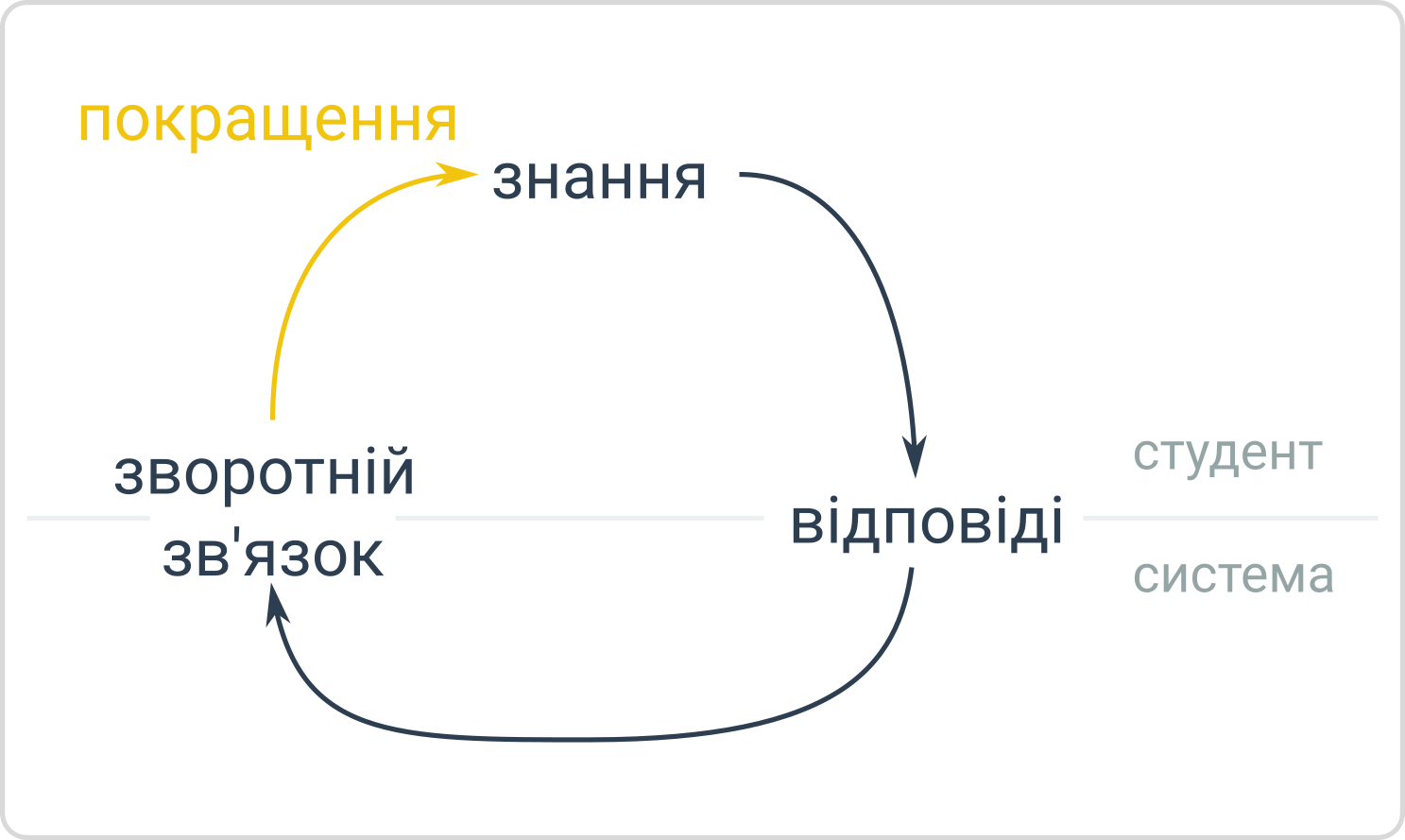 покращення
знання
зворотній зв'язок
відповіді
студент
система